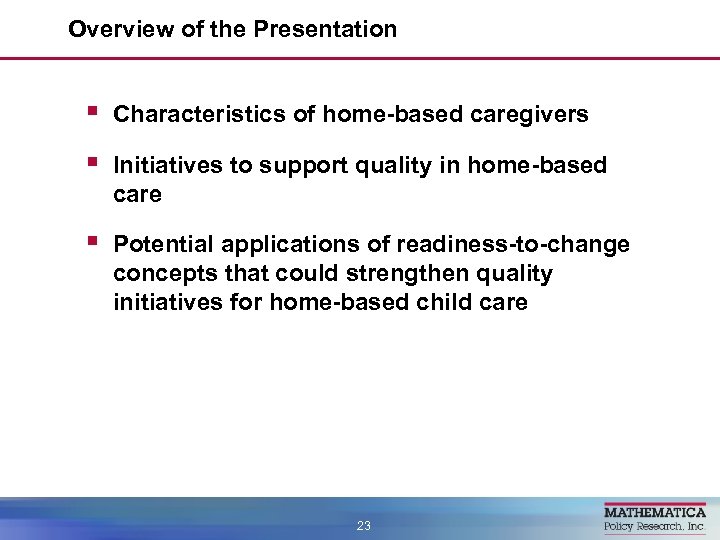 Overview of the Presentation

▪ Characteristics of home-based caregivers

▪ Initiatives to support quality in home-based care

▪ Potential applications of readiness-to-change concepts that could strengthen quality initiatives for home-based child care

23

MATHEMATICA
Policy Research, Inc.